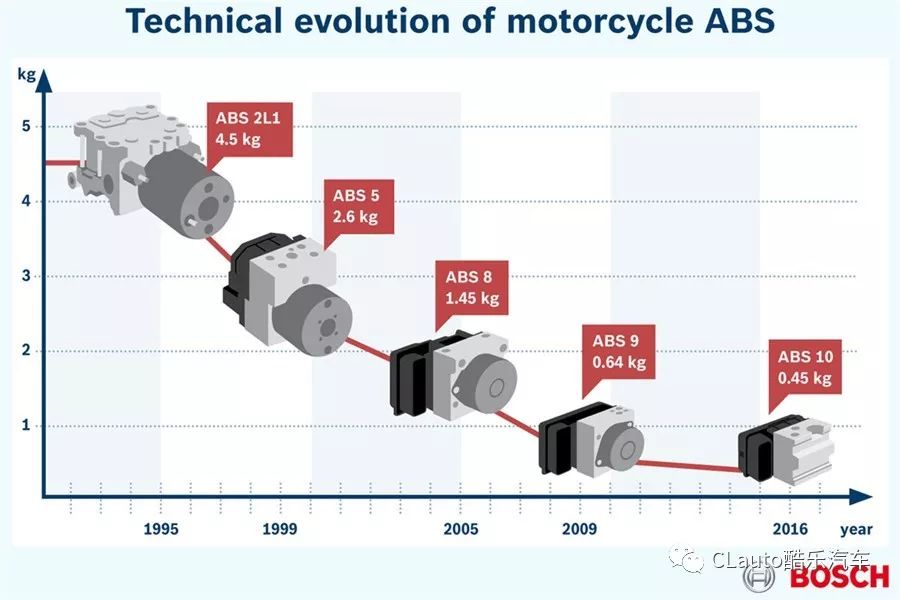 Technical evolution of motorcycle ABS

kg

5

4

3

2

1

ABS 2L1
4.5 kg

ABS 5
2.6 kg

ABS 8
1.45 kg

ABS 9
0.64 kg

ABS 10
0.45 kg

1995

1999

2005

2009

2016

year

CLauto酷乐汽车

BOSCH